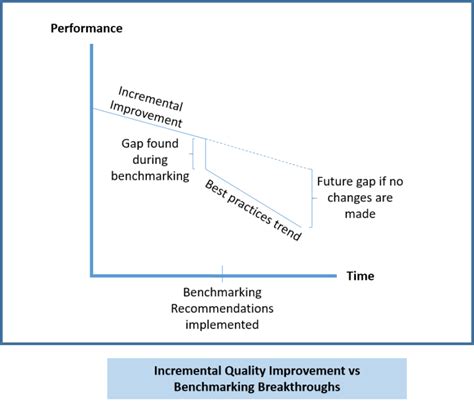 Performance

Incremental Improvement

Gap found during benchmarking

Best practices trend

Future gap if no changes are made

Time

Benchmarking Recommendations implemented

Incremental Quality Improvement vs Benchmarking Breakthroughs